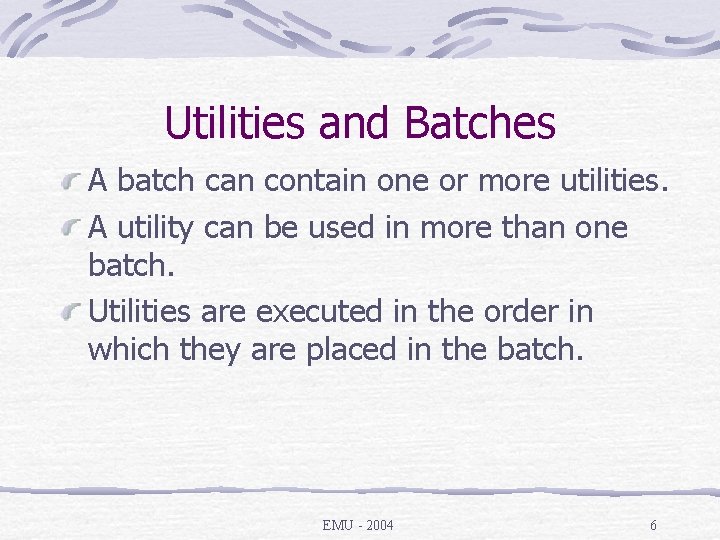 Utilities and Batches

A batch can contain one or more utilities.

A utility can be used in more than one batch.

Utilities are executed in the order in which they are placed in the batch.

EMU - 2004

6